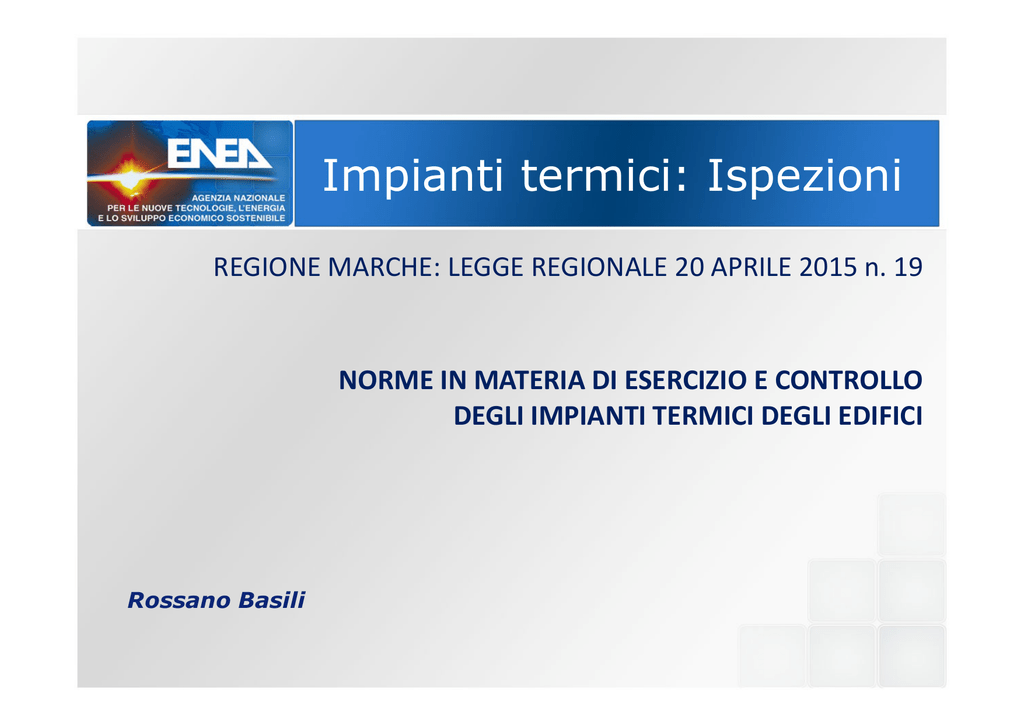 ENEA
AGENZIA NAZIONALE
PER LE NUOVE TECNOLOGIE, L'ENERGIA
E LO SVILUPPO ECONOMICO SOSTENIBILE

Impianti termici: Ispezioni

REGIONE MARCHE: LEGGE REGIONALE 20 APRILE 2015 n. 19

NORME IN MATERIA DI ESERCIZIO E CONTROLLO DEGLI IMPIANTI TERMICI DEGLI EDIFICI

Rossano Basili